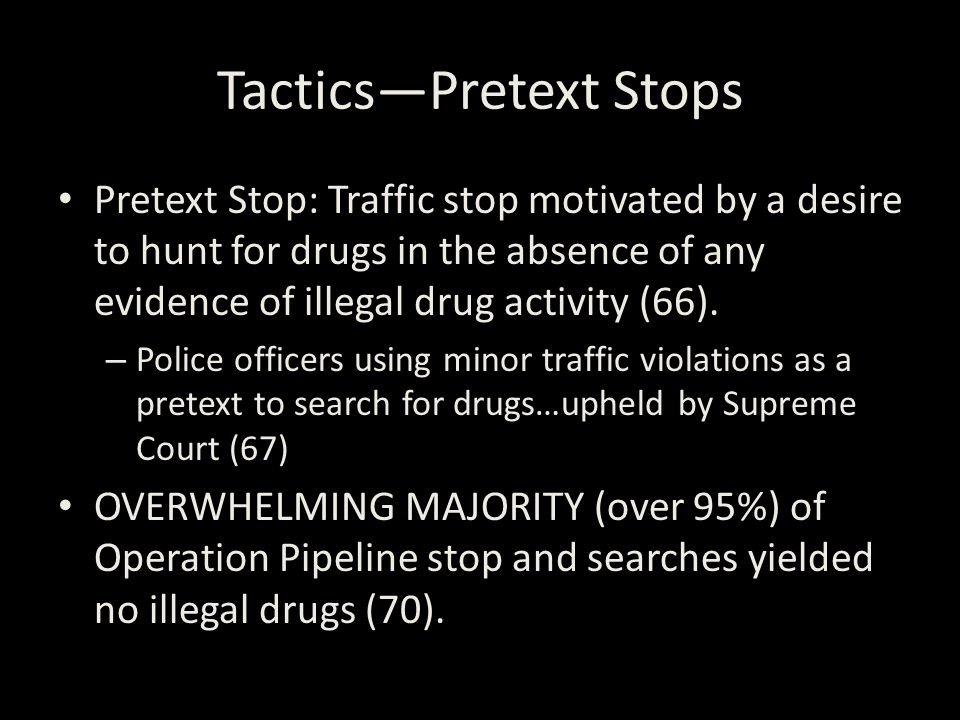 Tactics—Pretext Stops

• Pretext Stop: Traffic stop motivated by a desire to hunt for drugs in the absence of any evidence of illegal drug activity (66).

– Police officers using minor traffic violations as a pretext to search for drugs…upheld by Supreme Court (67)

• OVERWHELMING MAJORITY (over 95%) of Operation Pipeline stop and searches yielded no illegal drugs (70).